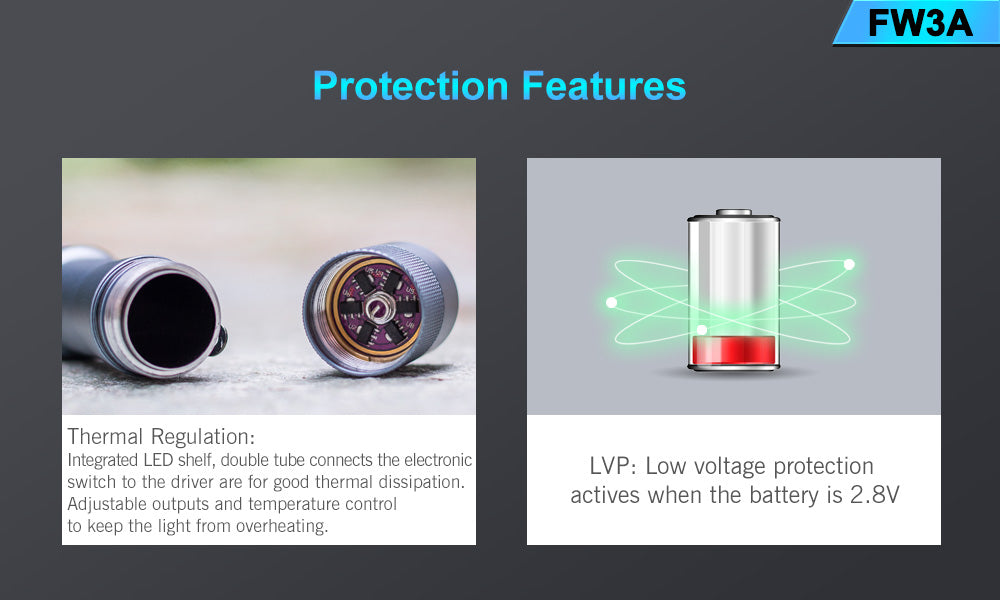 FW3A

Protection Features

Thermal Regulation:
Integrated LED shelf, double tube connects the electronic switch to the driver are for good thermal dissipation. Adjustable outputs and temperature control to keep the light from overheating.

LVP: Low voltage protection actives when the battery is 2.8V